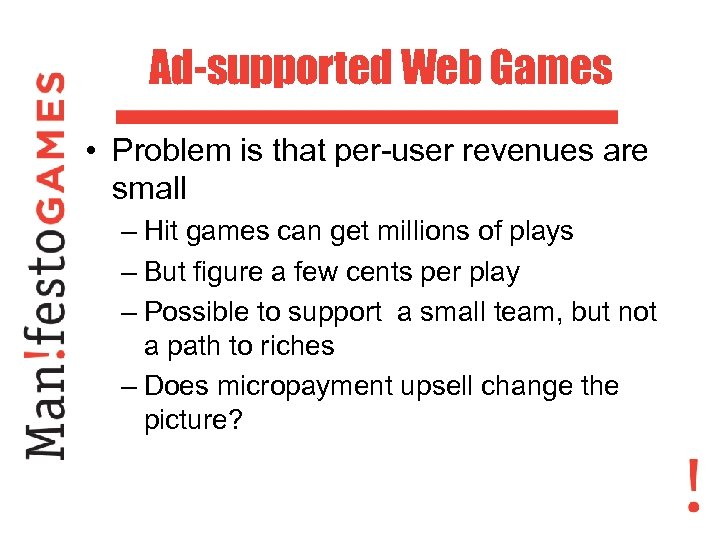 Man!festoGAMES

Ad-supported Web Games

• Problem is that per-user revenues are small

– Hit games can get millions of plays

– But figure a few cents per play

– Possible to support a small team, but not a path to riches

– Does micropayment upsell change the picture?

!